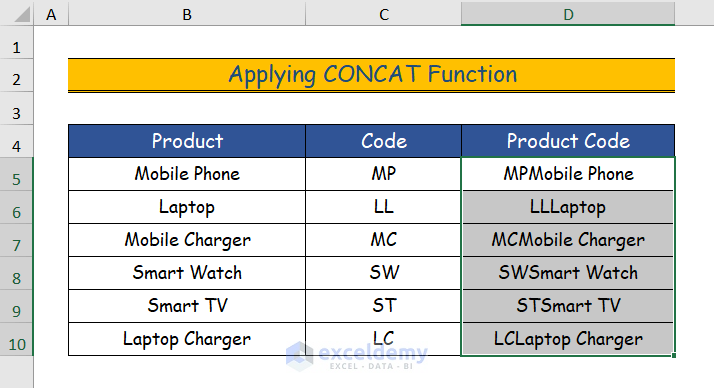 | | A | B | C | D |
|---|---|---|---|---|
| 1 | | | | |
| 2 | | Applying CONCAT Function | | |
| 3 | | | | |
| 4 | | Product | Code | Product Code |
| 5 | | Mobile Phone | MP | MPMobile Phone |
| 6 | | Laptop | LL | LLLaptop |
| 7 | | Mobile Charger | MC | MCMobile Charger |
| 8 | | Smart Watch | SW | SWSmart Watch |
| 9 | | Smart TV | ST | STSmart TV |
| 10 | | Laptop Charger | LC | LCLaptop Charger |

exceldemy
EXCEL · DATA · BI